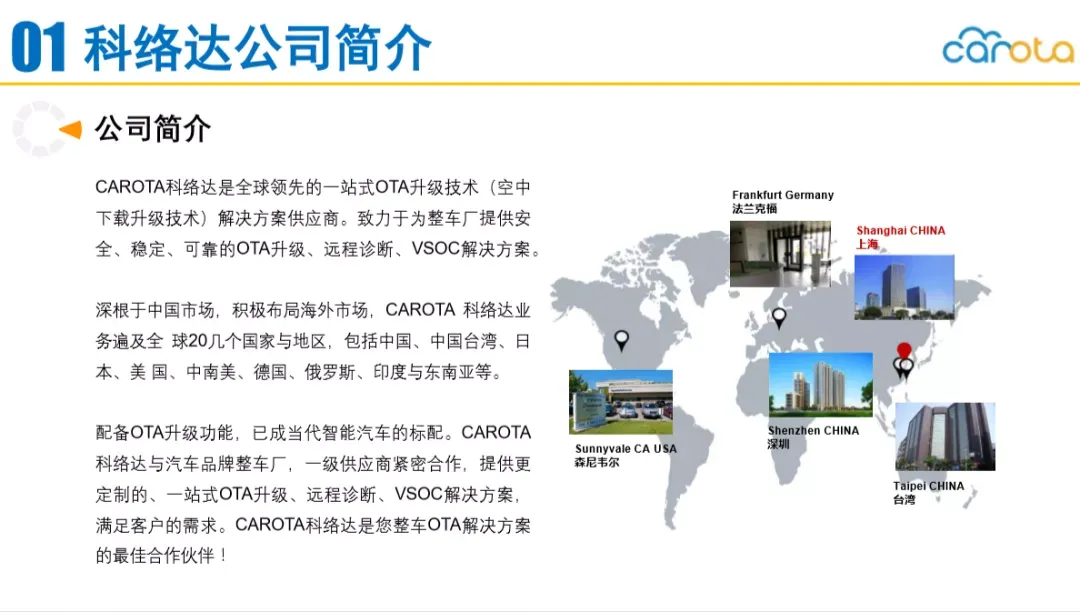 01 科络达公司简介

carota

公司简介

CAROTA科络达是全球领先的一站式OTA升级技术（空中下载升级技术）解决方案供应商。致力于为整车厂提供安全、稳定、可靠的OTA升级、远程诊断、VSOC解决方案。

深根于中国市场，积极布局海外市场，CAROTA 科络达业务遍及全 球20几个国家与地区，包括中国、中国台湾、日本、美 国、中南美、德国、俄罗斯、印度与东南亚等。

配备OTA升级功能，已成当代智能汽车的标配。CAROTA科络达与汽车品牌整车厂，一级供应商紧密合作，提供更定制的、一站式OTA升级、远程诊断、VSOC解决方案，满足客户的需求。CAROTA科络达是您整车OTA解决方案的最佳合作伙伴！

Frankfurt Germany
法兰克福

Shanghai CHINA
上海

Sunnyvale CA USA
森尼韦尔

Shenzhen CHINA
深圳

Taipei CHINA
台湾